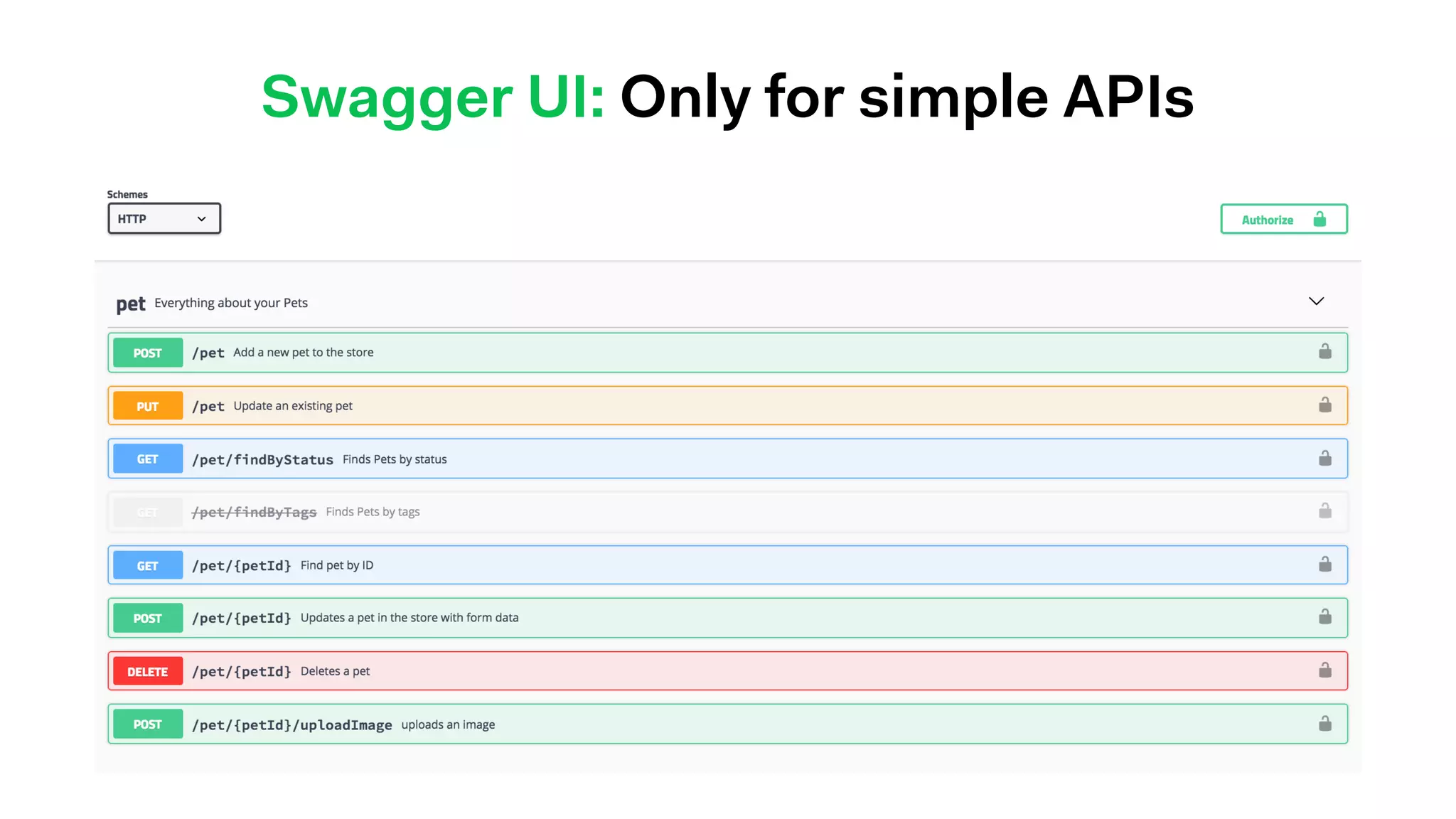 Swagger UI: Only for simple APIs

Schemes
HTTP

Authorize

pet Everything about your Pets

POST /pet Add a new pet to the store

PUT /pet Update an existing pet

GET /pet/findByStatus Finds Pets by status

GET /pet/findByTags Finds Pets by tags

GET /pet/{petId} Find pet by ID

POST /pet/{petId} Updates a pet in the store with form data

DELETE /pet/{petId} Deletes a pet

POST /pet/{petId}/uploadImage uploads an image